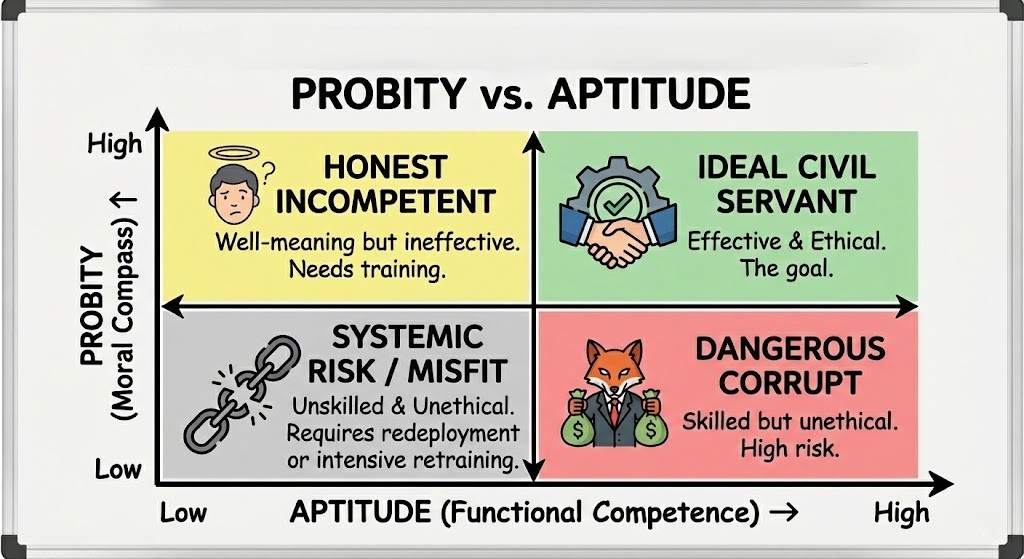 PROBITY vs. APTITUDE

High

PROBITY (Moral Compass) ↑

Low

HONEST INCOMPETENT

Well-meaning but ineffective. Needs training.

IDEAL CIVIL SERVANT

Effective & Ethical. The goal.

SYSTEMIC RISK / MISFIT

Unskilled & Unethical. Requires redeployment or intensive retraining.

DANGEROUS CORRUPT

Skilled but unethical. High risk.

$

$

Low

APTITUDE (Functional Competence) →

High